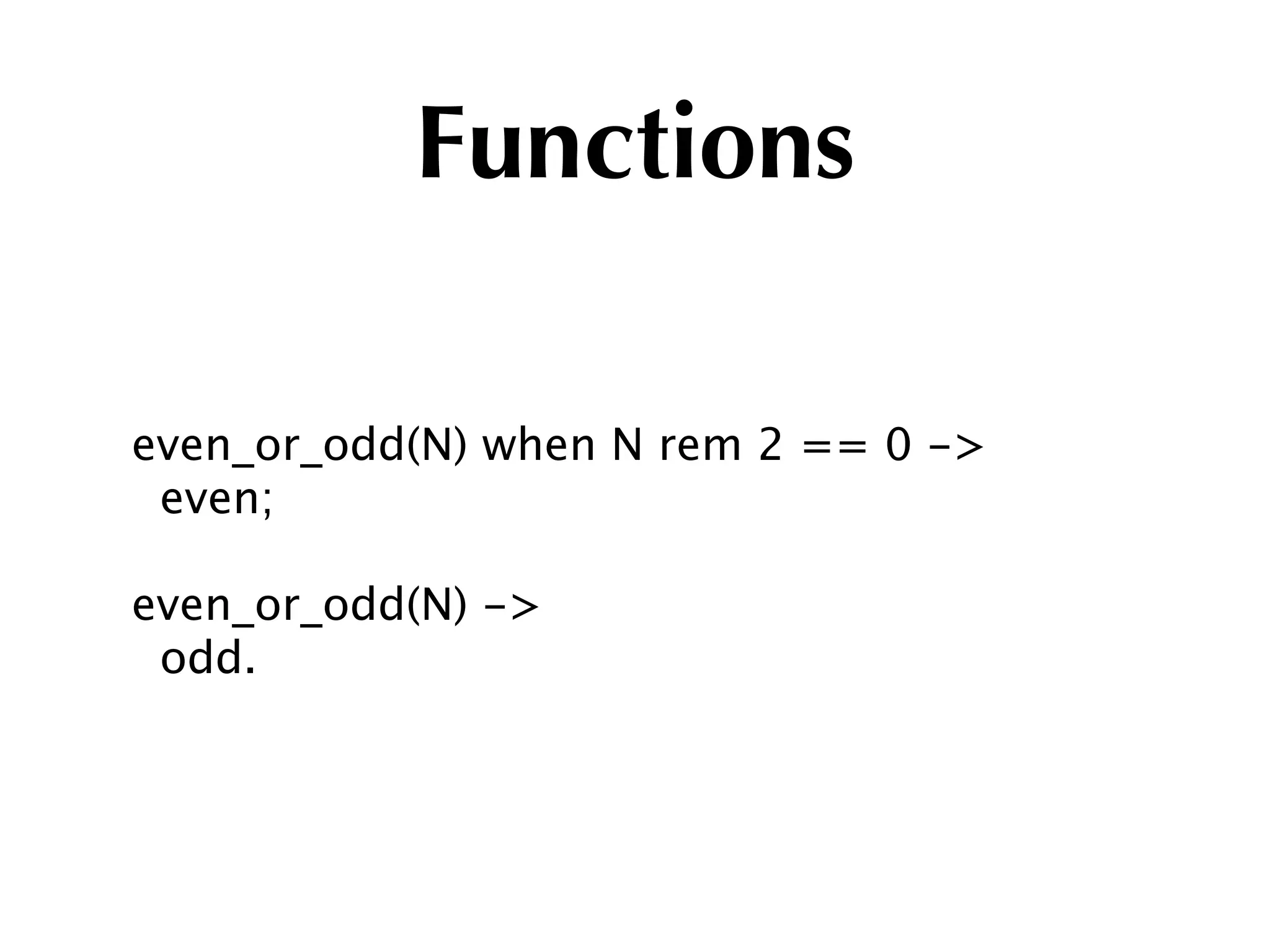 Functions

even_or_odd(N) when N rem 2 == 0 ->
  even;

even_or_odd(N) ->
  odd.